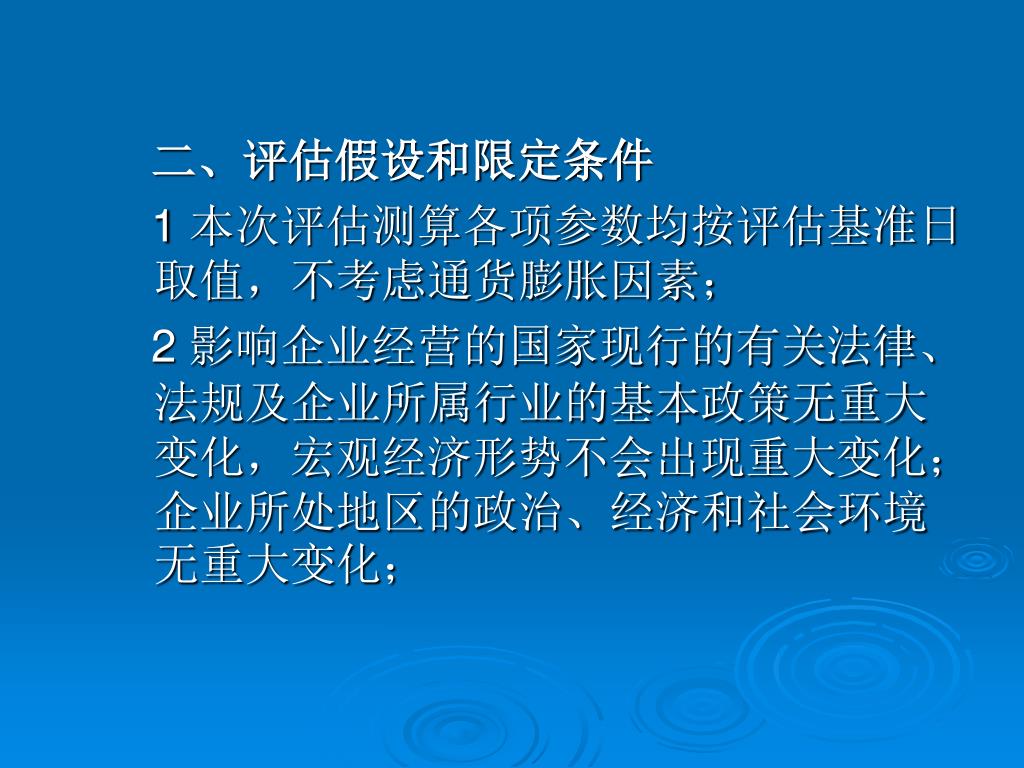 二、评估假设和限定条件

1 本次评估测算各项参数均按评估基准日取值，不考虑通货膨胀因素；

2 影响企业经营的国家现行的有关法律、法规及企业所属行业的基本政策无重大变化，宏观经济形势不会出现重大变化；企业所处地区的政治、经济和社会环境无重大变化；